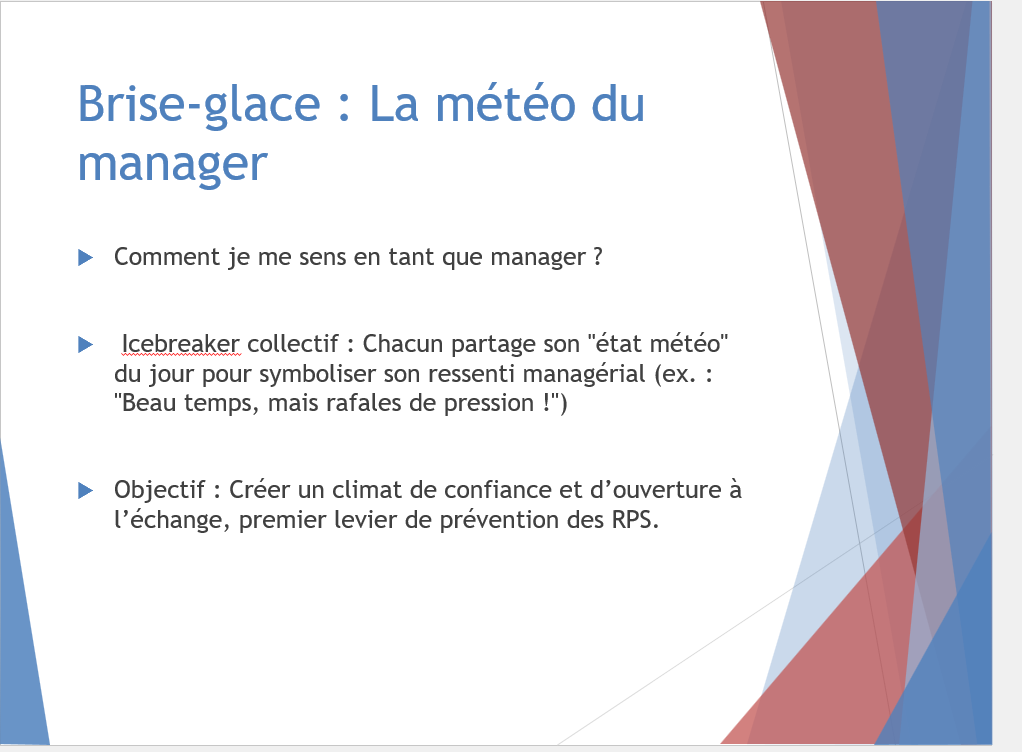 Brise-glace : La météo du manager

Comment je me sens en tant que manager ?

Icebreaker collectif : Chacun partage son "état météo" du jour pour symboliser son ressenti managérial (ex. : "Beau temps, mais rafales de pression !")

Objectif : Créer un climat de confiance et d’ouverture à l’échange, premier levier de prévention des RPS.